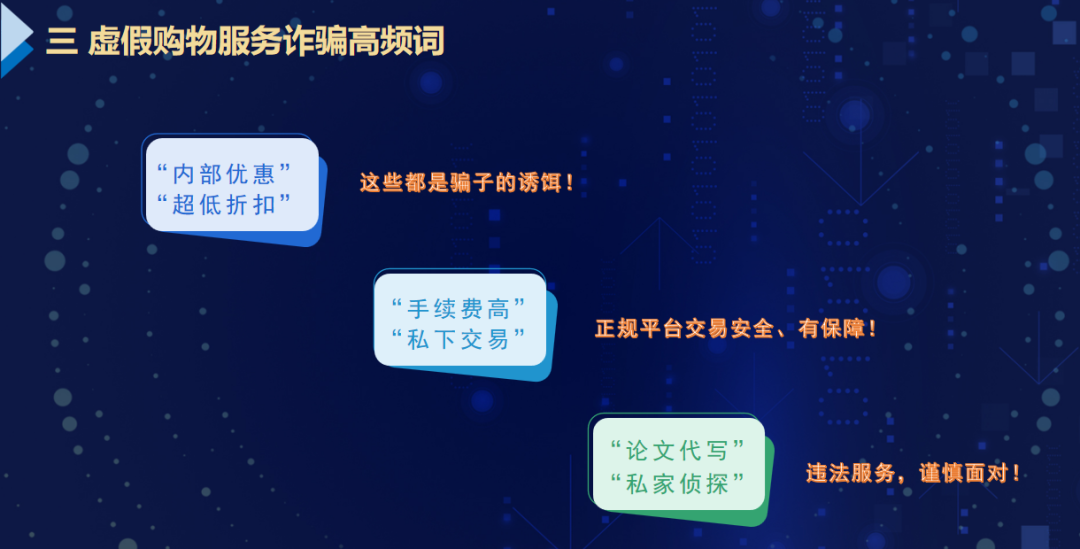 三 虚假购物服务诈骗高频词

“内部优惠”
“超低折扣”

这些都是骗子的诱饵！

“手续费高”
“私下交易”

正规平台交易安全、有保障！

“论文代写”
“私家侦探”

违法服务，谨慎面对！